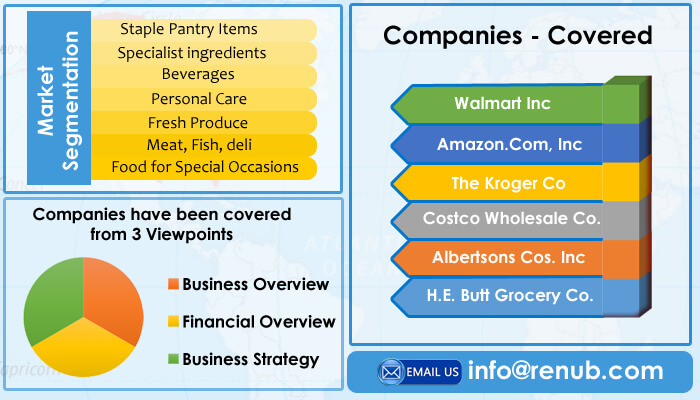 Market Segmentation

Staple Pantry Items
Specialist ingredients
Beverages
Personal Care
Fresh Produce
Meat, Fish, deli
Food for Special Occasions

Companies have been covered from 3 Viewpoints

Business Overview
Financial Overview
Business Strategy

Companies - Covered

Walmart Inc
Amazon.Com, Inc
The Kroger Co
Costco Wholesale Co.
Albertsons Cos. Inc
H.E. Butt Grocery Co.

EMAIL US info@renub.com